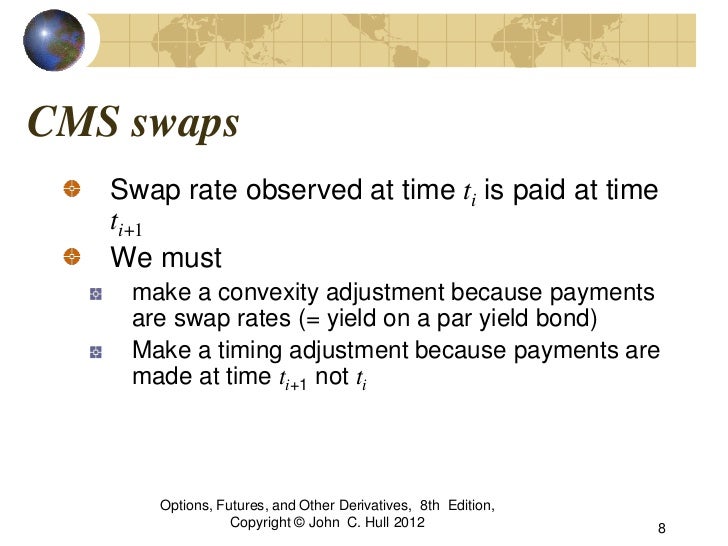 CMS swaps

Swap rate observed at time $t_i$ is paid at time $t_{i+1}$

We must

make a convexity adjustment because payments are swap rates (= yield on a par yield bond)

Make a timing adjustment because payments are made at time $t_{i+1}$ not $t_i$

Options, Futures, and Other Derivatives, 8th Edition, Copyright © John C. Hull 2012

8